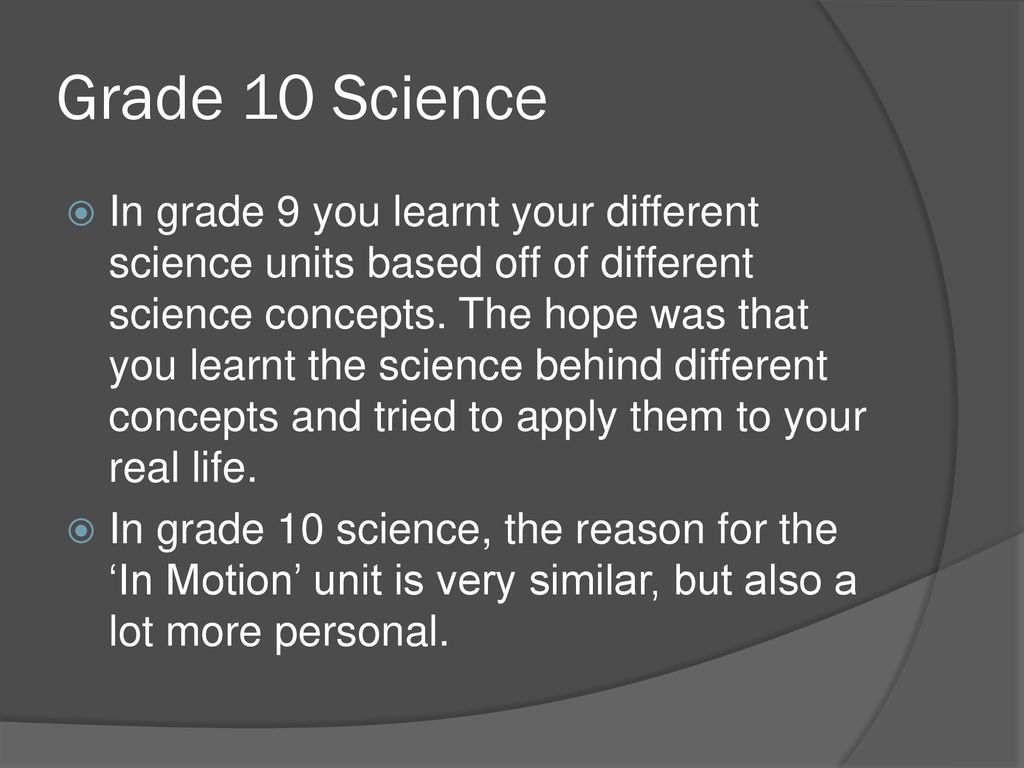 Grade 10 Science

In grade 9 you learnt your different science units based off of different science concepts. The hope was that you learnt the science behind different concepts and tried to apply them to your real life.

In grade 10 science, the reason for the ‘In Motion’ unit is very similar, but also a lot more personal.